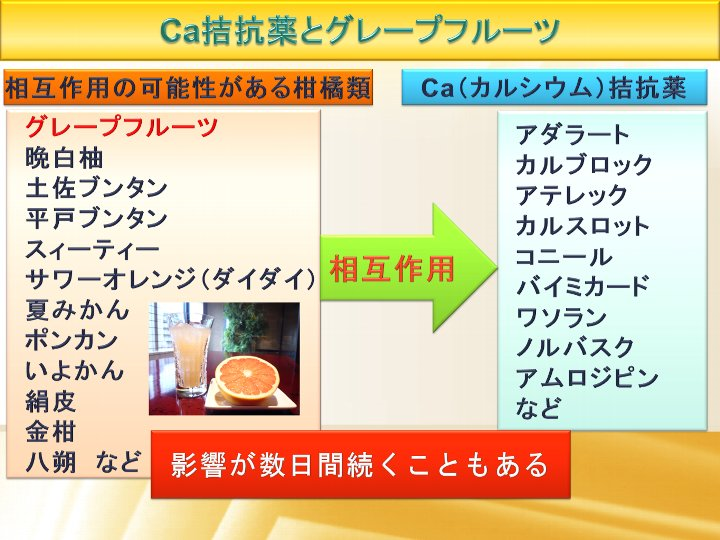 Ca拮抗薬とグレープフルーツ

相互作用の可能性がある柑橘類

グレープフルーツ
晩白柚
土佐ブンタン
平戸ブンタン
スィーティー
サワーオレンジ(ダイダイ)
夏みかん
ポンカン
いよかん
絹皮
金柑
八朔 など

相互作用

Ca(カルシウム)拮抗薬

アダラート
カルブロック
アテレック
カルスロット
コニール
バイミカード
ワソラン
ノルバスク
アムロジピン
など

影響が数日間続くこともある